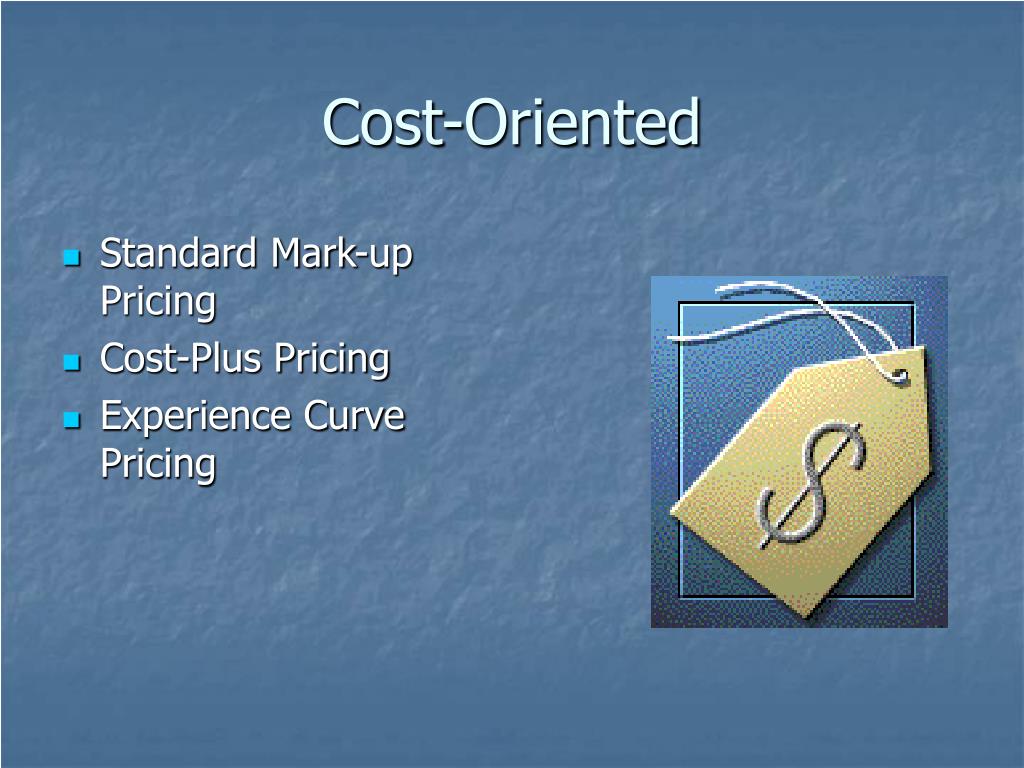 Cost-Oriented

- Standard Mark-up Pricing
- Cost-Plus Pricing
- Experience Curve Pricing

$